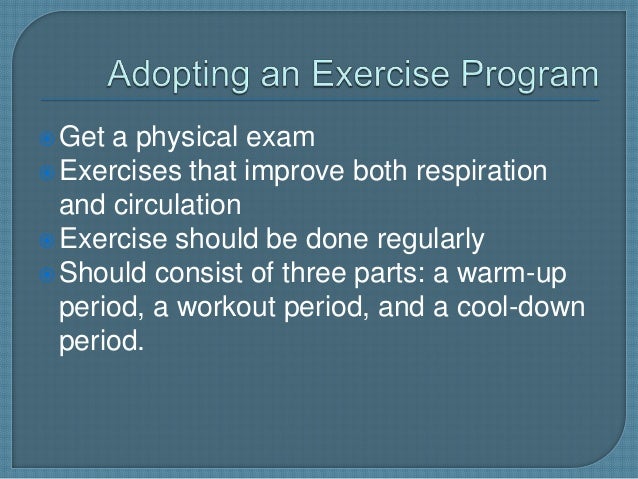 Adopting an Exercise Program

Get a physical exam

Exercises that improve both respiration and circulation

Exercise should be done regularly

Should consist of three parts: a warm-up period, a workout period, and a cool-down period.